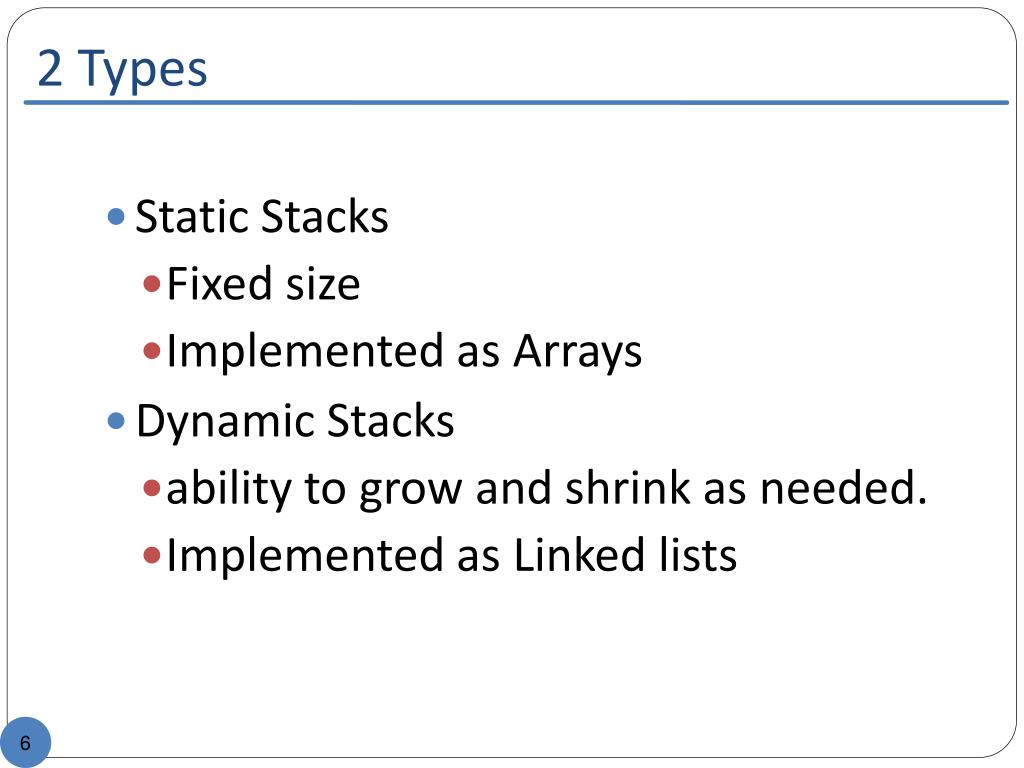 2 Types

- Static Stacks
  - Fixed size
  - Implemented as Arrays
- Dynamic Stacks
  - ability to grow and shrink as needed.
  - Implemented as Linked lists

6